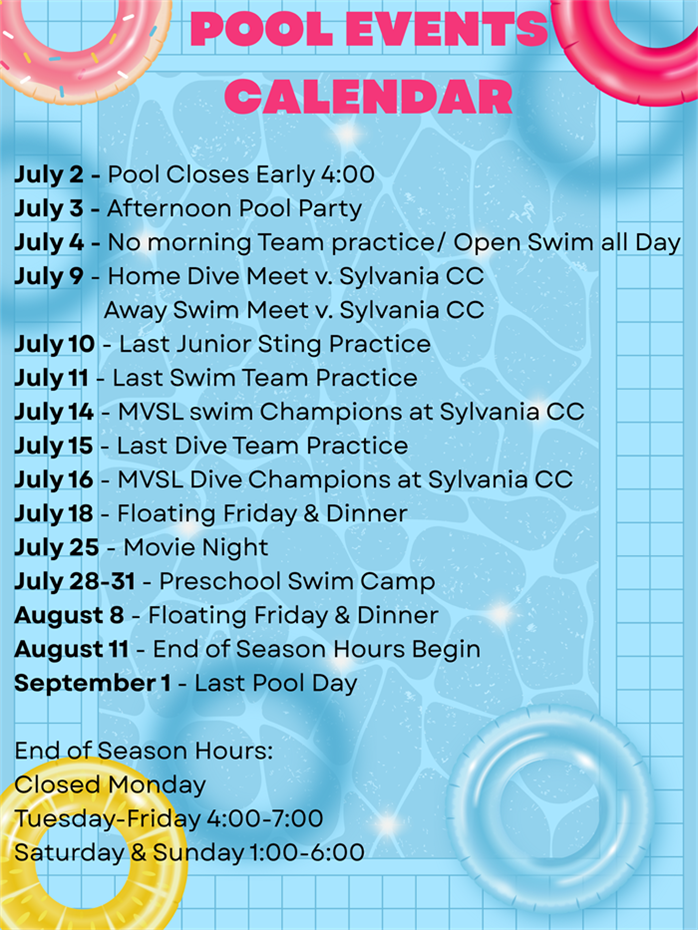 POOL EVENTS CALENDAR

July 2 - Pool Closes Early 4:00
July 3 - Afternoon Pool Party
July 4 - No morning Team practice/ Open Swim all Day
July 9 - Home Dive Meet v. Sylvania CC
Away Swim Meet v. Sylvania CC
July 10 - Last Junior Sting Practice
July 11 - Last Swim Team Practice
July 14 - MVSL swim Champions at Sylvania CC
July 15 - Last Dive Team Practice
July 16 - MVSL Dive Champions at Sylvania CC
July 18 - Floating Friday & Dinner
July 25 - Movie Night
July 28-31 - Preschool Swim Camp
August 8 - Floating Friday & Dinner
August 11 - End of Season Hours Begin
September 1 - Last Pool Day

End of Season Hours:
Closed Monday
Tuesday-Friday 4:00-7:00
Saturday & Sunday 1:00-6:00